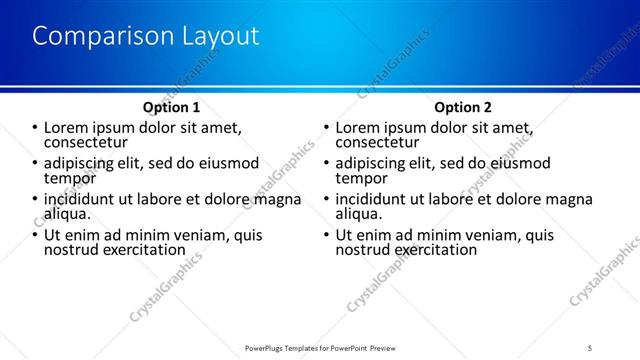 Comparison Layout

Option 1

• Lorem ipsum dolor sit amet, consectetur
• adipiscing elit, sed do eiusmod tempor
• incididunt ut labore et dolore magna aliqua.
• Ut enim ad minim veniam, quis nostrud exercitation

Option 2

• Lorem ipsum dolor sit amet, consectetur
• adipiscing elit, sed do eiusmod tempor
• incididunt ut labore et dolore magna aliqua.
• Ut enim ad minim veniam, quis nostrud exercitation

CrystalGraphics

PowerPlugs Templates for PowerPoint Preview

5